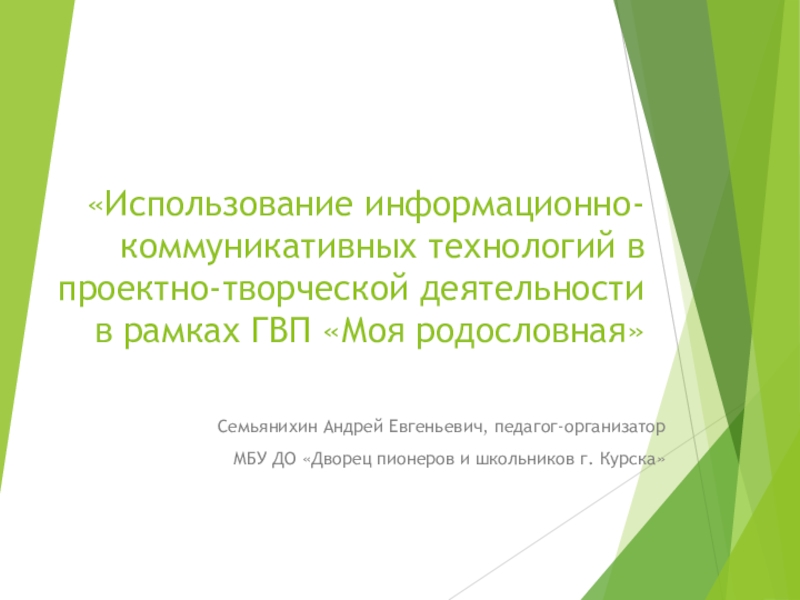 «Использование информационно-коммуникативных технологий в проектно-творческой деятельности в рамках ГВП «Моя родословная»

Семьянихин Андрей Евгеньевич, педагог-организатор

МБУ ДО «Дворец пионеров и школьников г. Курска»